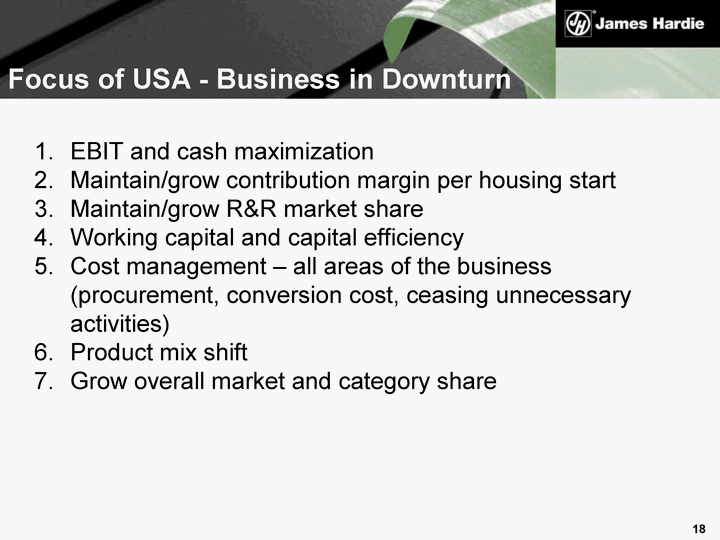 JH James Hardie

Focus of USA - Business in Downturn

1. EBIT and cash maximization
2. Maintain/grow contribution margin per housing start
3. Maintain/grow R&R market share
4. Working capital and capital efficiency
5. Cost management – all areas of the business (procurement, conversion cost, ceasing unnecessary activities)
6. Product mix shift
7. Grow overall market and category share

18